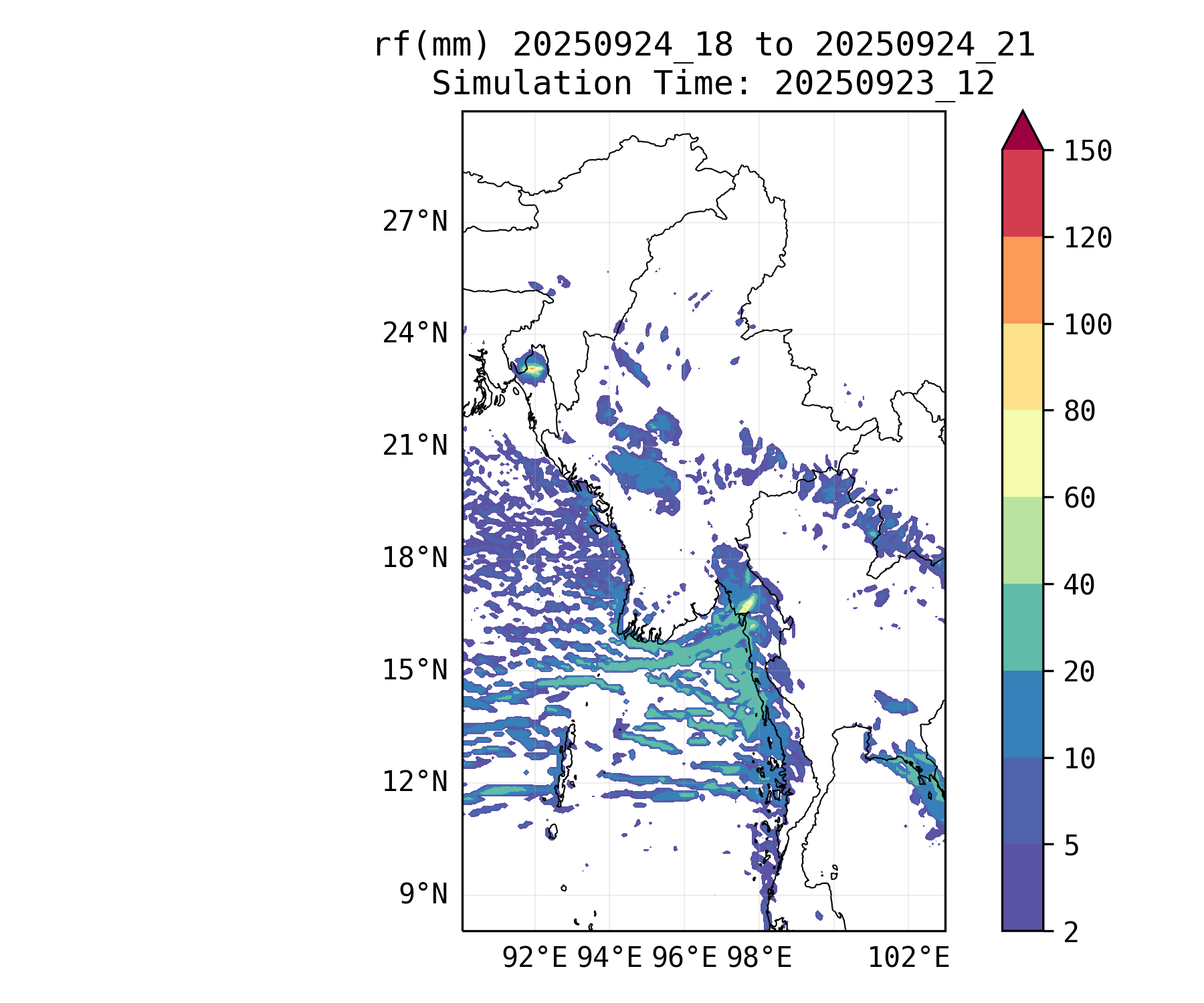 rf(mm) 20250924_18 to 20250924_21
Simulation Time: 20250923_12

27°N
24°N
21°N
18°N
15°N
12°N
9°N

92°E 94°E 96°E 98°E 102°E

150
120
100
80
60
40
20
10
5
2